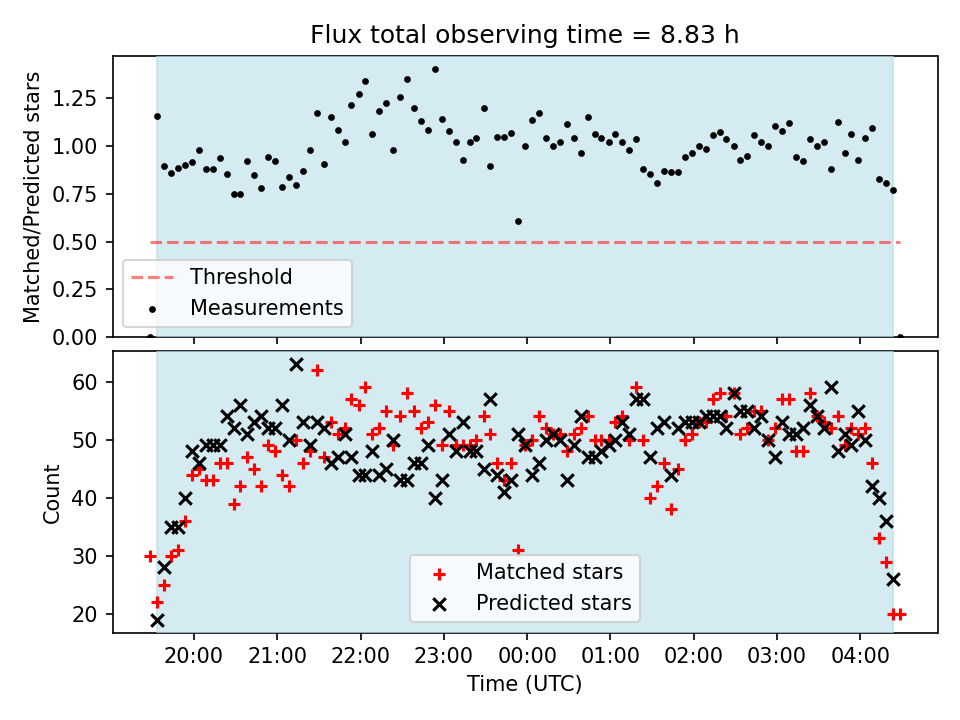 Flux total observing time = 8.83 h

Matched/Predicted stars

1.25
1.00
0.75
0.50
0.25
0.00

Threshold
Measurements

Count

60
50
40
30
20

Matched stars
Predicted stars

20:00 21:00 22:00 23:00 00:00 01:00 02:00 03:00 04:00

Time (UTC)